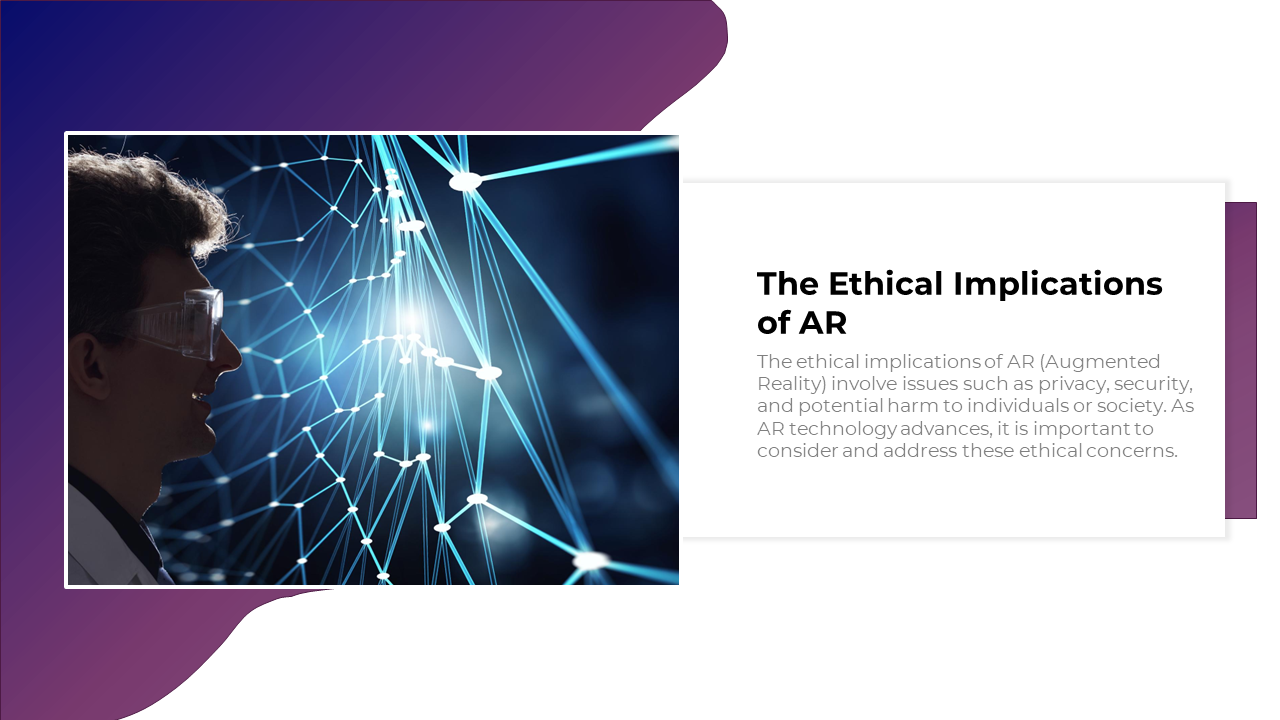 The Ethical Implications of AR

The ethical implications of AR (Augmented Reality) involve issues such as privacy, security, and potential harm to individuals or society. As AR technology advances, it is important to consider and address these ethical concerns.